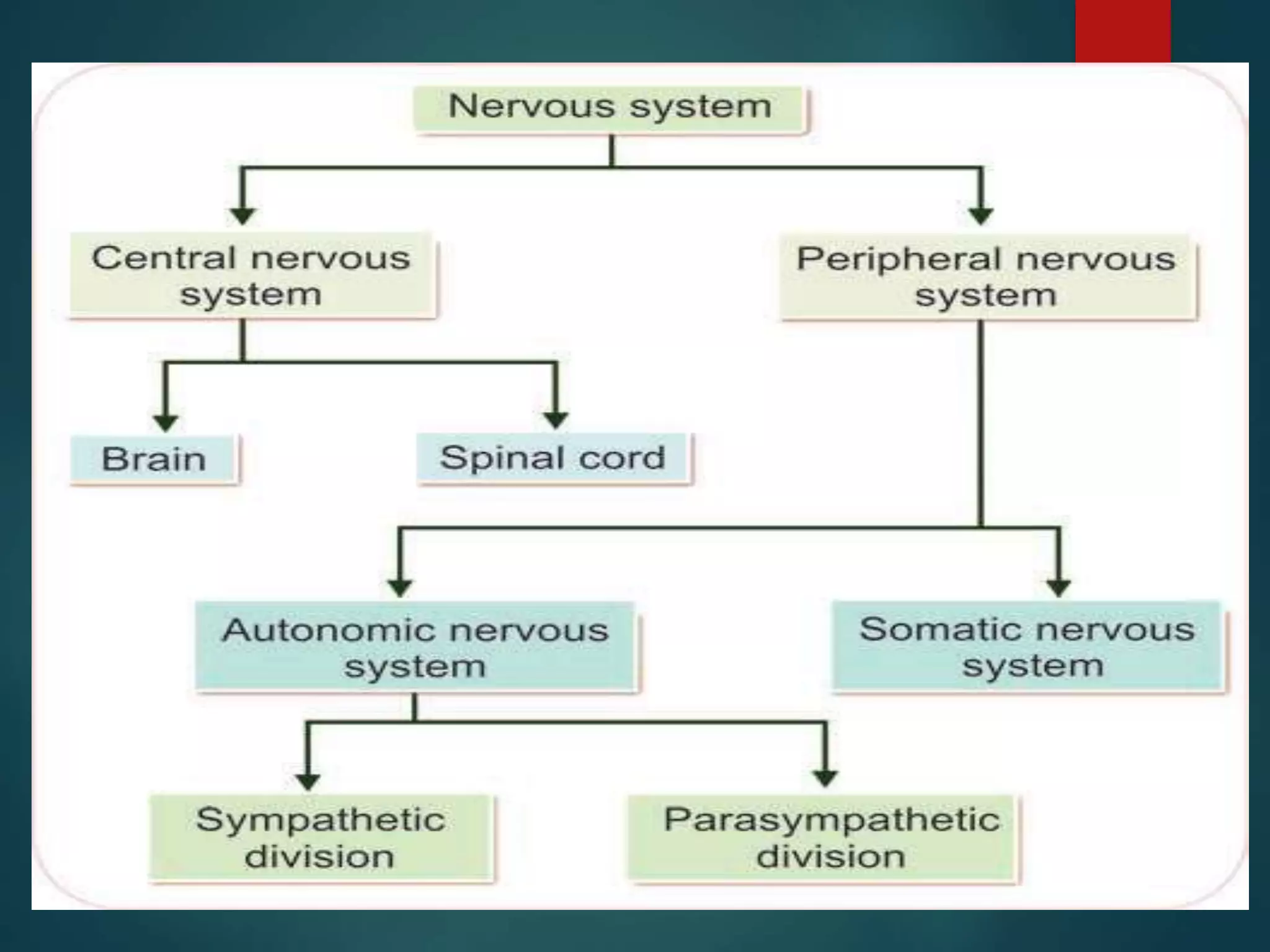 Nervous system

Central nervous system

Peripheral nervous system

Brain

Spinal cord

Autonomic nervous system

Somatic nervous system

Sympathetic division

Parasympathetic division